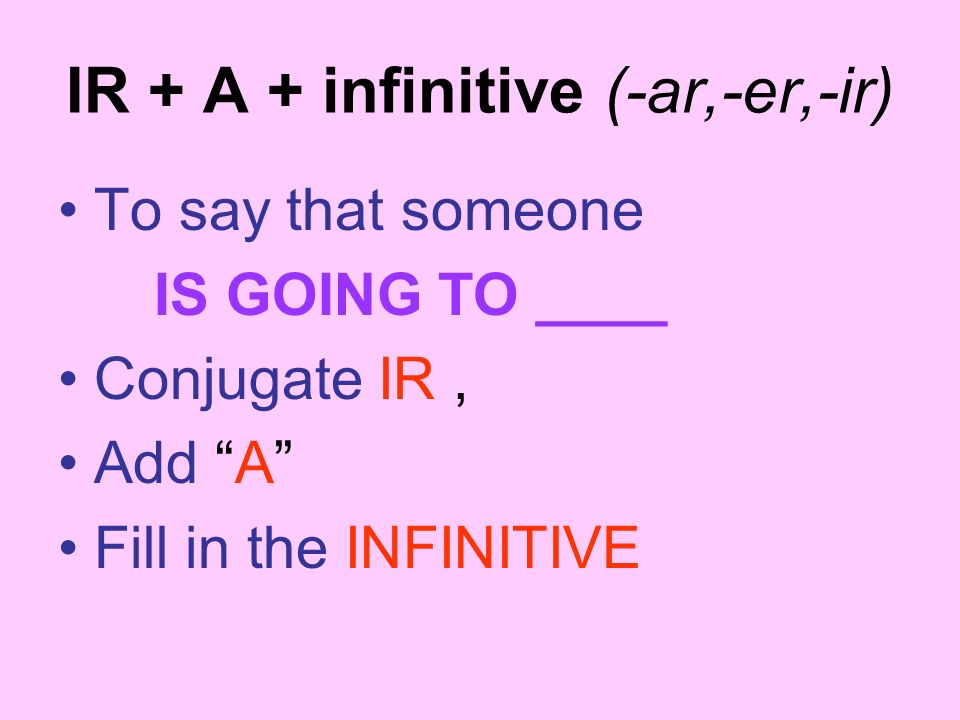 IR + A + infinitive (-ar,-er,-ir)

• To say that someone
IS GOING TO ____
• Conjugate IR ,
• Add “A”
• Fill in the INFINITIVE